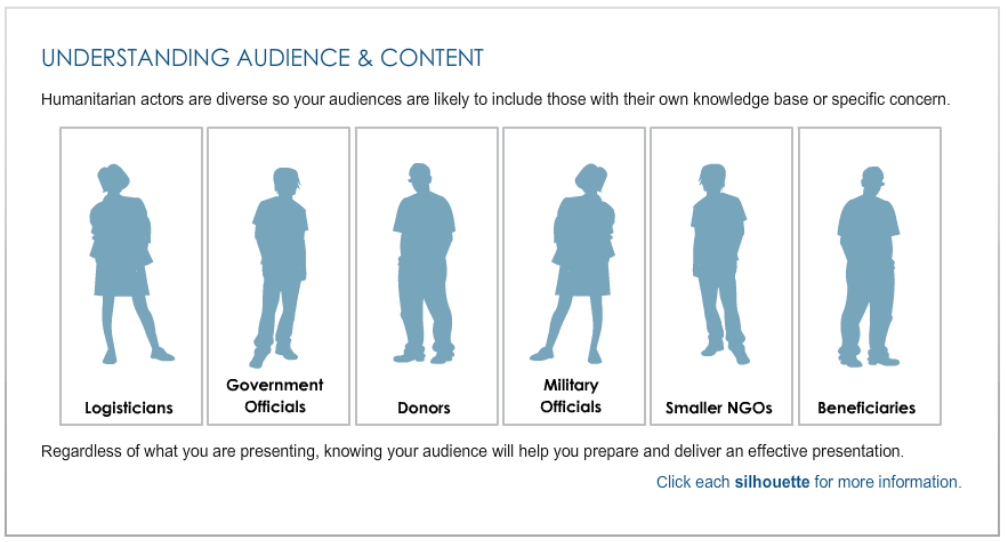 UNDERSTANDING AUDIENCE & CONTENT

Humanitarian actors are diverse so your audiences are likely to include those with their own knowledge base or specific concern.

Logisticians

Government Officials

Donors

Military Officials

Smaller NGOs

Beneficiaries

Regardless of what you are presenting, knowing your audience will help you prepare and deliver an effective presentation.

Click each silhouette for more information.